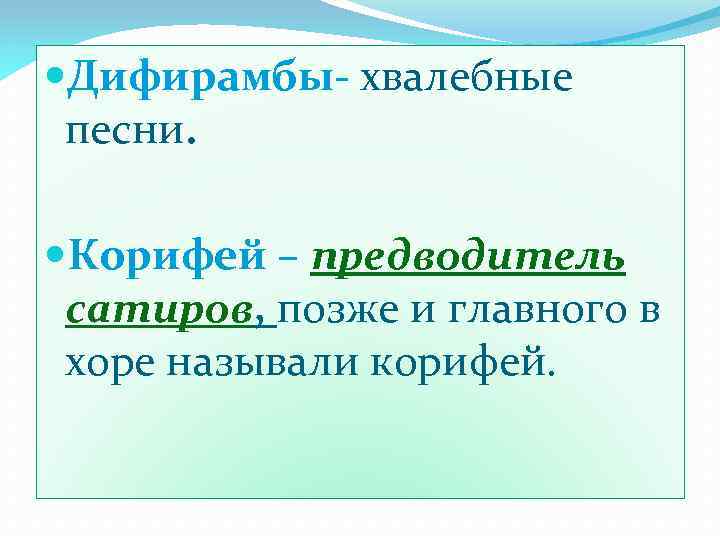 Дифирамбы- хвалебные песни.

Корифей – предводитель сатиров, позже и главного в хоре называли корифей.